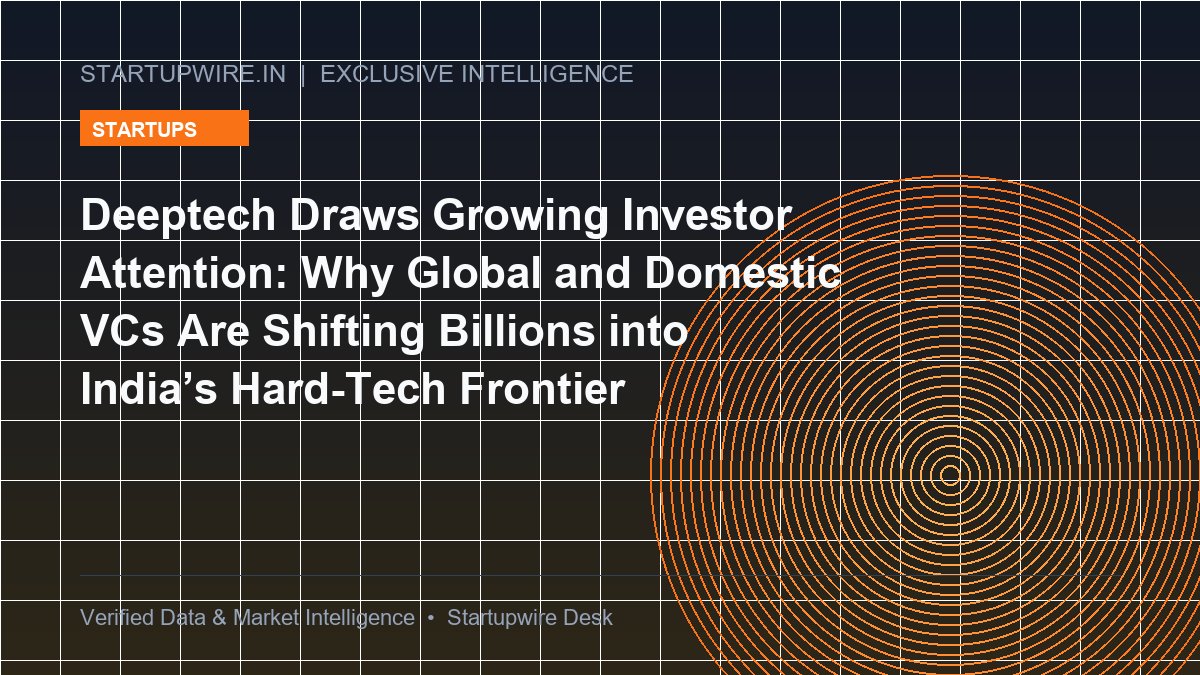 STARTUPWIRE.IN | EXCLUSIVE INTELLIGENCE

STARTUPS

Deeptech Draws Growing Investor Attention: Why Global and Domestic VCs Are Shifting Billions into India’s Hard-Tech Frontier

Verified Data & Market Intelligence • Startupwire Desk